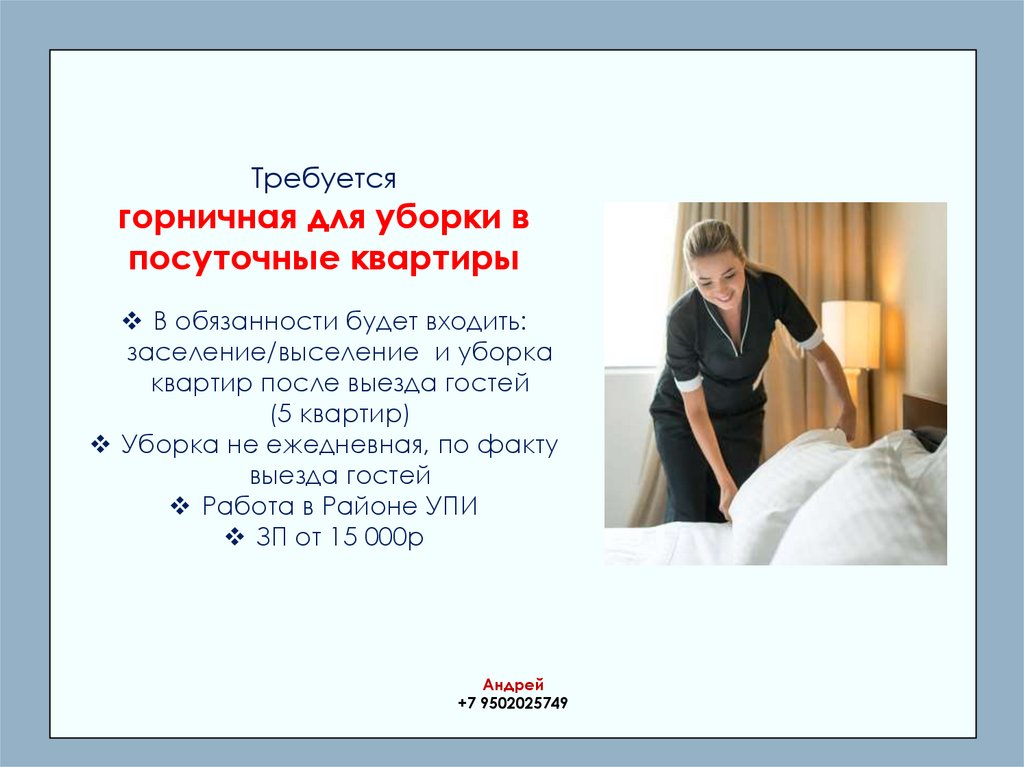 Требуется
горничная для уборки в посуточные квартиры

❖ В обязанности будет входить: заселение/выселение  и уборка квартир после выезда гостей (5 квартир)
❖ Уборка не ежедневная, по факту выезда гостей
❖ Работа в Районе УПИ
❖ ЗП от 15 000р

Андрей
+7 9502025749